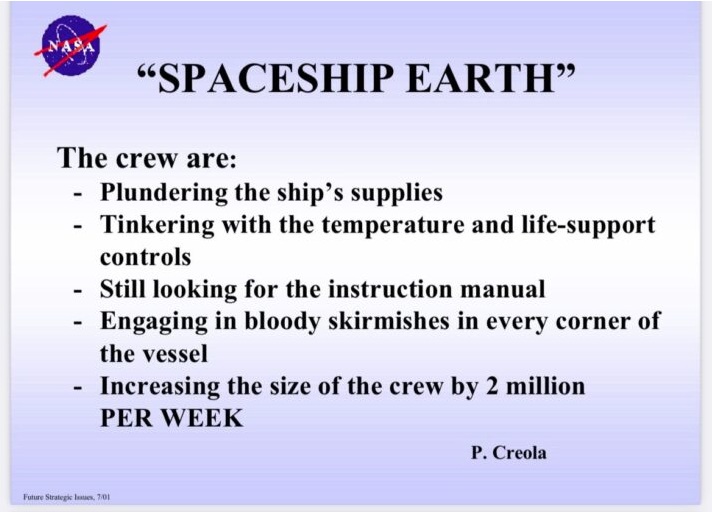 NASA

“SPACESHIP EARTH”

The crew are:
- Plundering the ship’s supplies
- Tinkering with the temperature and life-support controls
- Still looking for the instruction manual
- Engaging in bloody skirmishes in every corner of the vessel
- Increasing the size of the crew by 2 million PER WEEK

P. Creola

Future Strategic Issues, 7/01